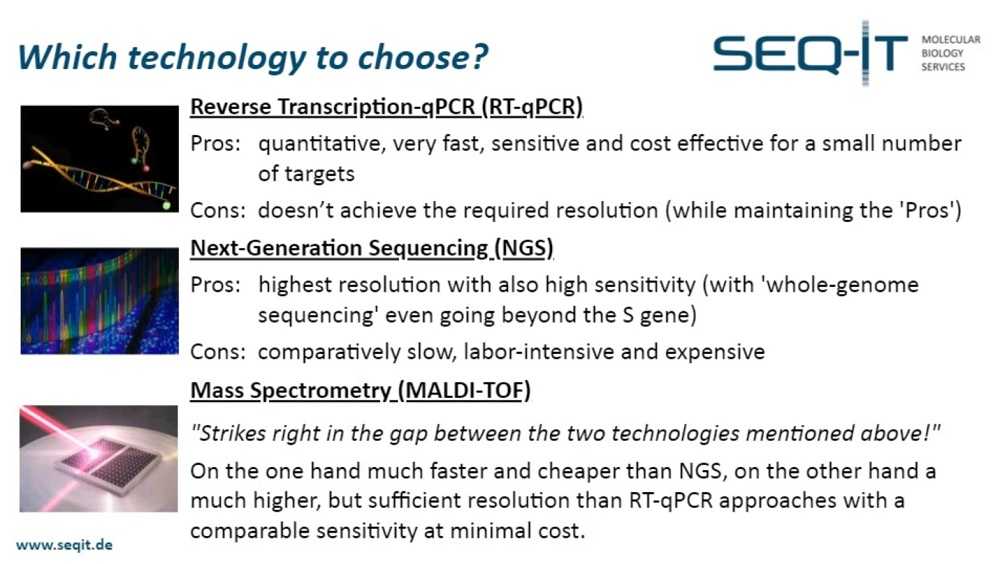 Which technology to choose?

SEQ-IT MOLECULAR BIOLOGY SERVICES

Reverse Transcription-qPCR (RT-qPCR)

Pros: quantitative, very fast, sensitive and cost effective for a small number of targets

Cons: doesn't achieve the required resolution (while maintaining the 'Pros')

Next-Generation Sequencing (NGS)

Pros: highest resolution with also high sensitivity (with 'whole-genome sequencing' even going beyond the S gene)

Cons: comparatively slow, labor-intensive and expensive

Mass Spectrometry (MALDI-TOF)

"Strikes right in the gap between the two technologies mentioned above!"

On the one hand much faster and cheaper than NGS, on the other hand a much higher, but sufficient resolution than RT-qPCR approaches with a comparable sensitivity at minimal cost.

www.seqit.de